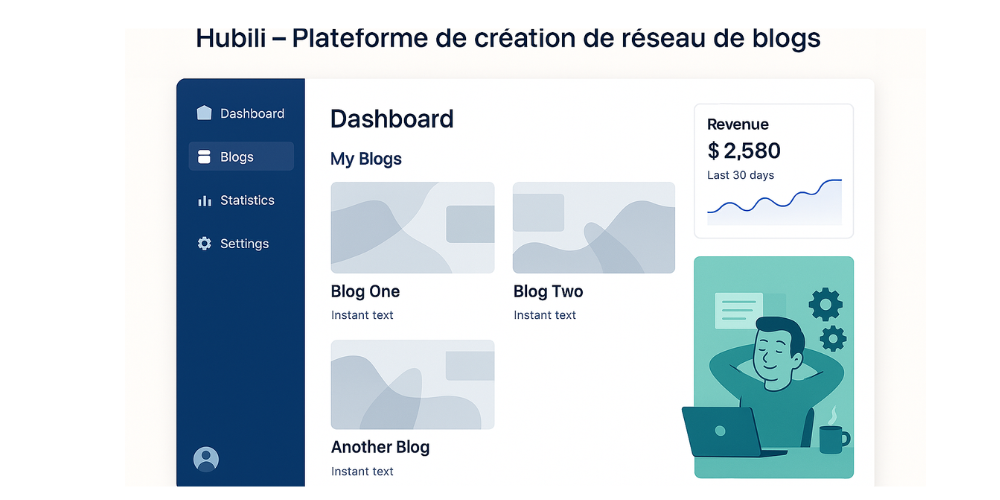 Hubili – Plateforme de création de réseau de blogs

Dashboard
Blogs
Statistics
Settings

Dashboard

My Blogs

Blog One
Instant text

Blog Two
Instant text

Another Blog
Instant text

Revenue
$ 2,580
Last 30 days